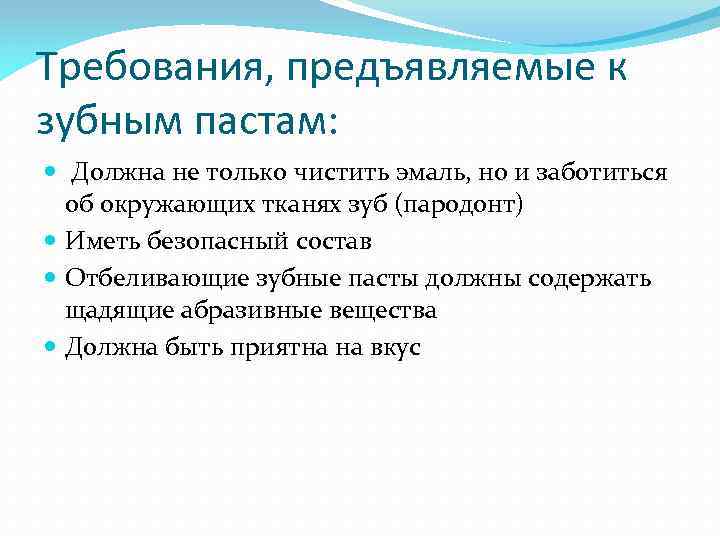 Требования, предъявляемые к зубным пастам:

- Должна не только чистить эмаль, но и заботиться об окружающих тканях зуб (пародонт)
- Иметь безопасный состав
- Отбеливающие зубные пасты должны содержать щадящие абразивные вещества
- Должна быть приятна на вкус